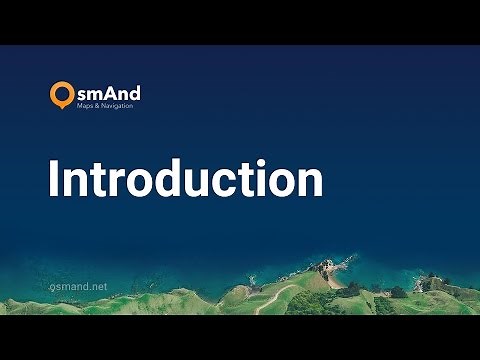 OsmAnd
Maps & Navigation

Introduction

osmand.net